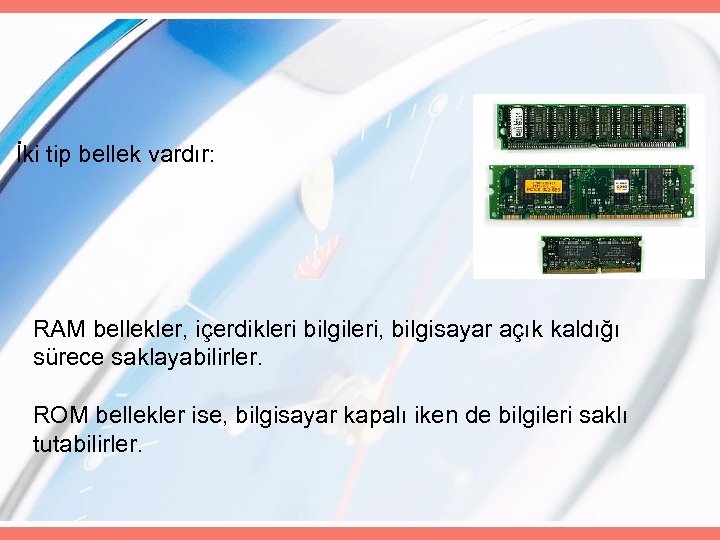 İki tip bellek vardır:

RAM bellekler, içerdikleri bilgileri, bilgisayar açık kaldığı sürece saklayabilirler.

ROM bellekler ise, bilgisayar kapalı iken de bilgileri saklı tutabilirler.